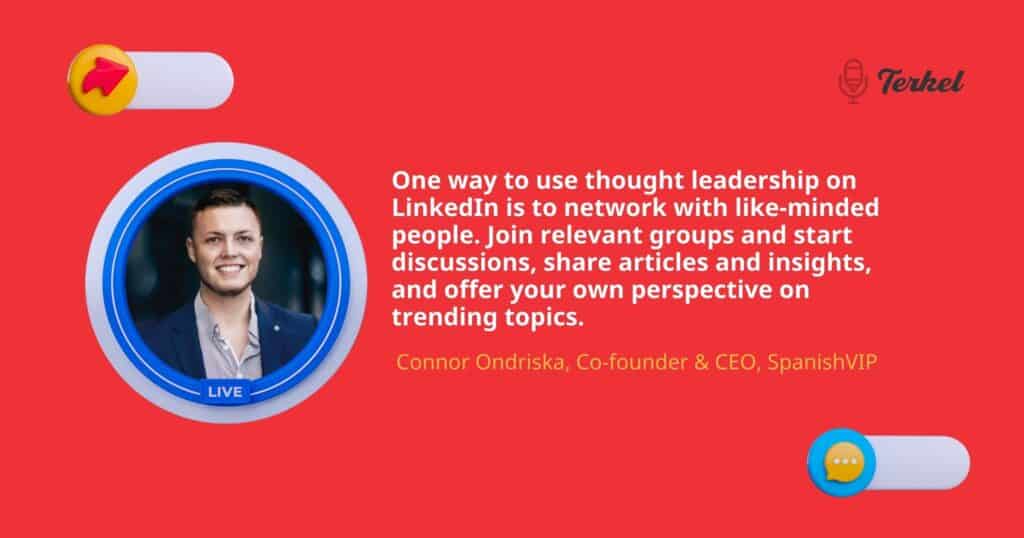 Terkel

One way to use thought leadership on LinkedIn is to network with like-minded people. Join relevant groups and start discussions, share articles and insights, and offer your own perspective on trending topics.

Connor Ondriska, Co-founder & CEO, SpanishVIP

LIVE